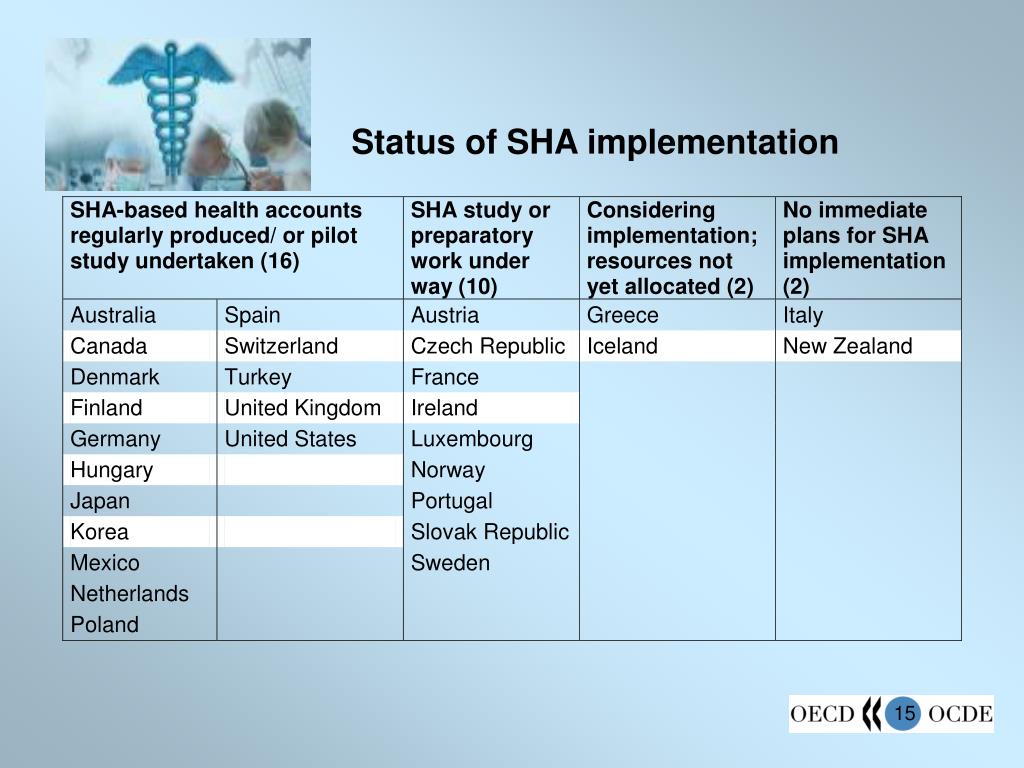 Status of SHA implementation

| SHA-based health accounts regularly produced/ or pilot study undertaken (16) | | SHA study or preparatory work under way (10) | Considering implementation; resources not yet allocated (2) | No immediate plans for SHA implementation (2) |
|---|---|---|---|---|
| Australia | Spain | Austria | Greece | Italy |
| Canada | Switzerland | Czech Republic | Iceland | New Zealand |
| Denmark | Turkey | France | | |
| Finland | United Kingdom | Ireland | | |
| Germany | United States | Luxembourg | | |
| Hungary | | Norway | | |
| Japan | | Portugal | | |
| Korea | | Slovak Republic | | |
| Mexico | | Sweden | | |
| Netherlands | | | | |
| Poland | | | | |

OECD 15 OCDE